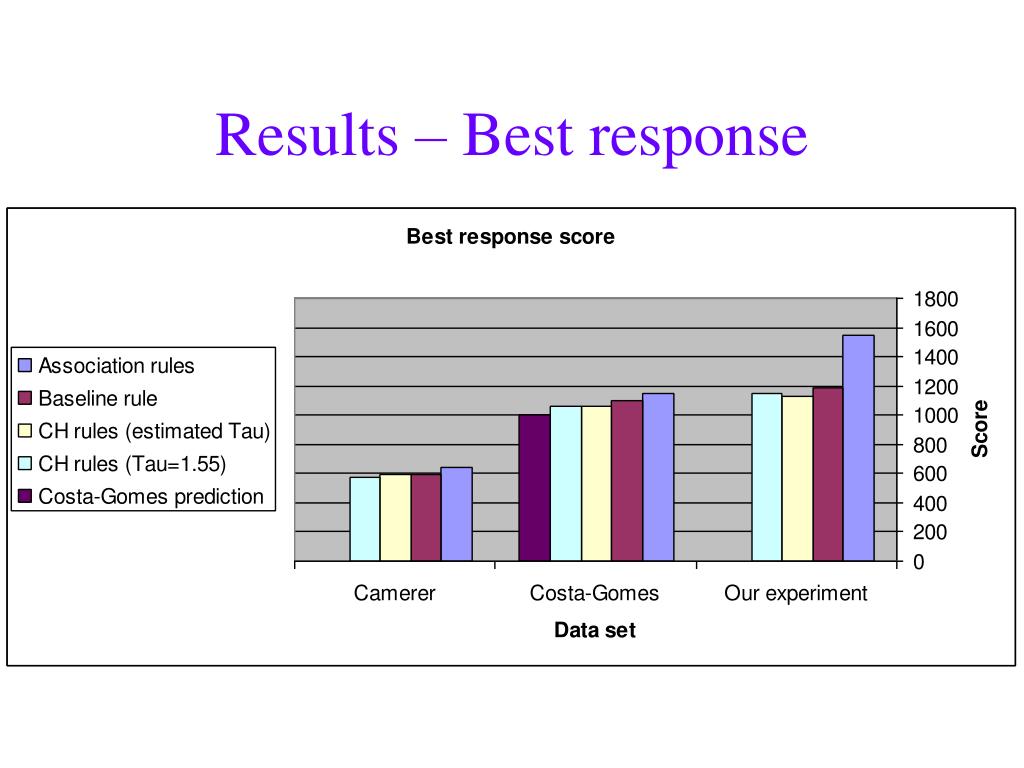 Results – Best response

Best response score

Association rules
Baseline rule
CH rules (estimated Tau)
CH rules (Tau=1.55)
Costa-Gomes prediction

1800
1600
1400
1200
1000
800
600
400
200
0

Score

Camerer
Costa-Gomes
Our experiment

Data set